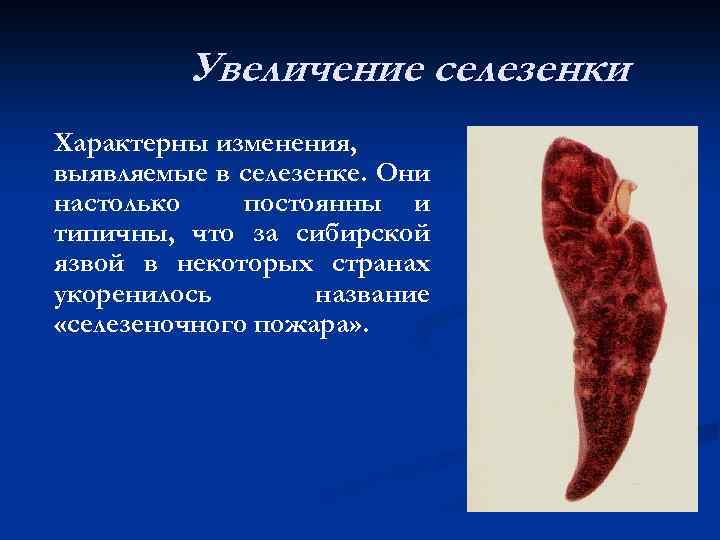 Увеличение селезенки

Характерны изменения, выявляемые в селезенке. Они настолько постоянны и типичны, что за сибирской язвой в некоторых странах укоренилось название «селезеночного пожара».